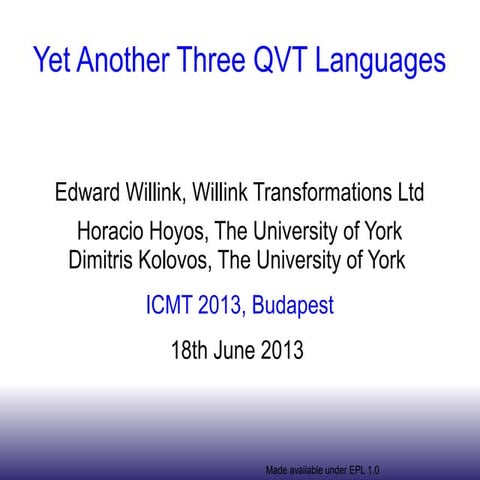 Yet Another Three QVT Languages

Edward Willink, Willink Transformations Ltd

Horacio Hoyos, The University of York
Dimitris Kolovos, The University of York

ICMT 2013, Budapest

18th June 2013

Made available under EPL 1.0